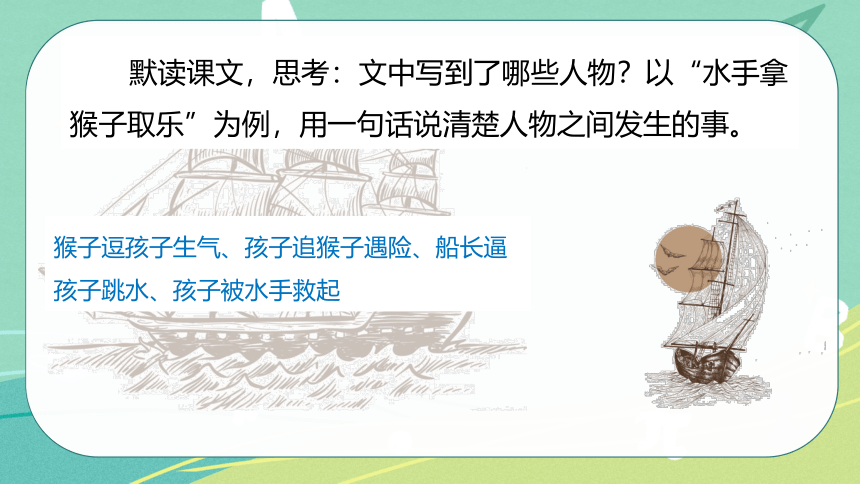 默读课文，思考：文中写到了哪些人物？以“水手拿猴子取乐”为例，用一句话说清楚人物之间发生的事。

猴子逗孩子生气、孩子追猴子遇险、船长逼孩子跳水、孩子被水手救起